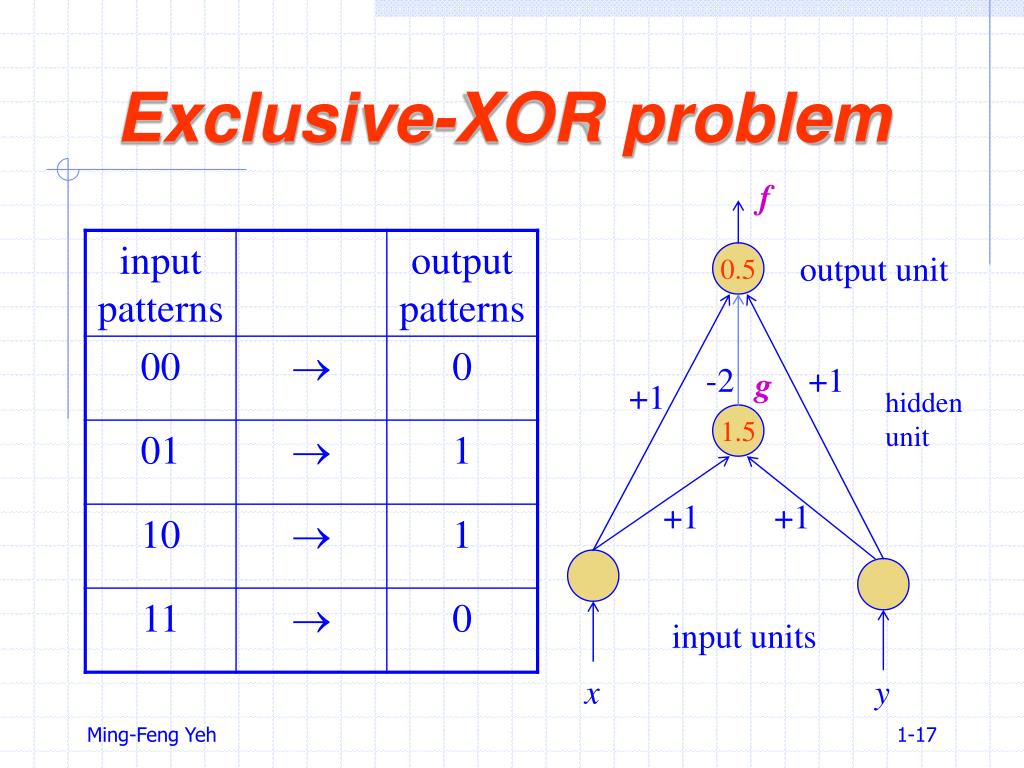 Exclusive-XOR problem

| input patterns | | output patterns |
|---|---|---|
| 00 | $\rightarrow$ | 0 |
| 01 | $\rightarrow$ | 1 |
| 10 | $\rightarrow$ | 1 |
| 11 | $\rightarrow$ | 0 |

$f$

0.5

output unit

+1

-2

$g$

+1

hidden unit

1.5

+1

+1

input units

$x$

$y$

Ming-Feng Yeh

1-17